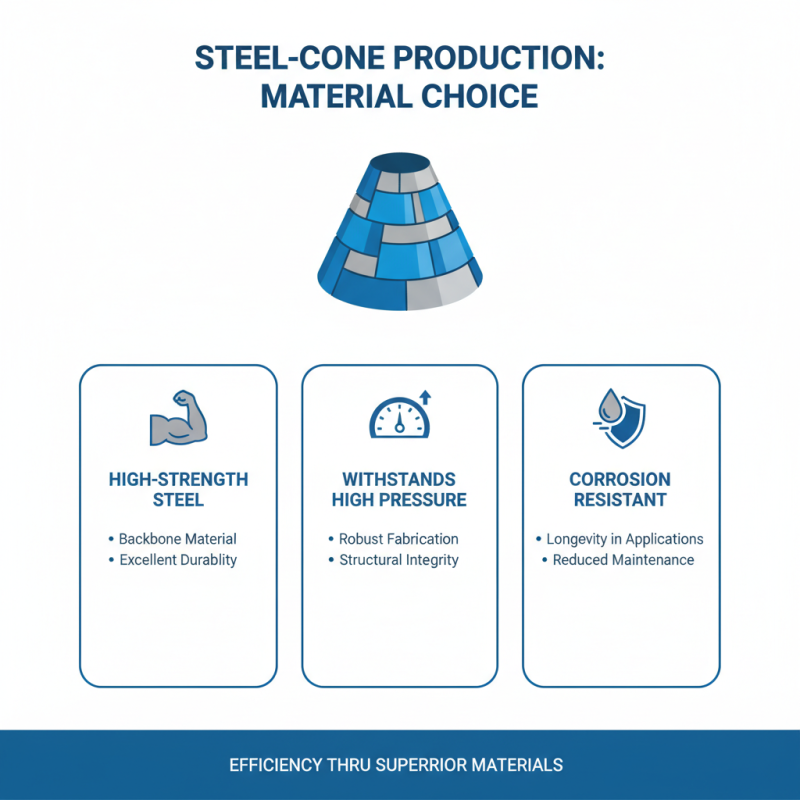 STEEL-CONE PRODUCTION: MATERIAL CHOICE

HIGH-STRENGTH STEEL

• Backbone Material
• Excellent Durablity

WITHSTANDS HIGH PRESSURE

• Robust Fabrication
• Structural Integrity

CORROSION RESISTANT

• Longevity in Applications
• Reduced Maintenance

EFFICIENCY THRU SUPERRIOR MATERIALS